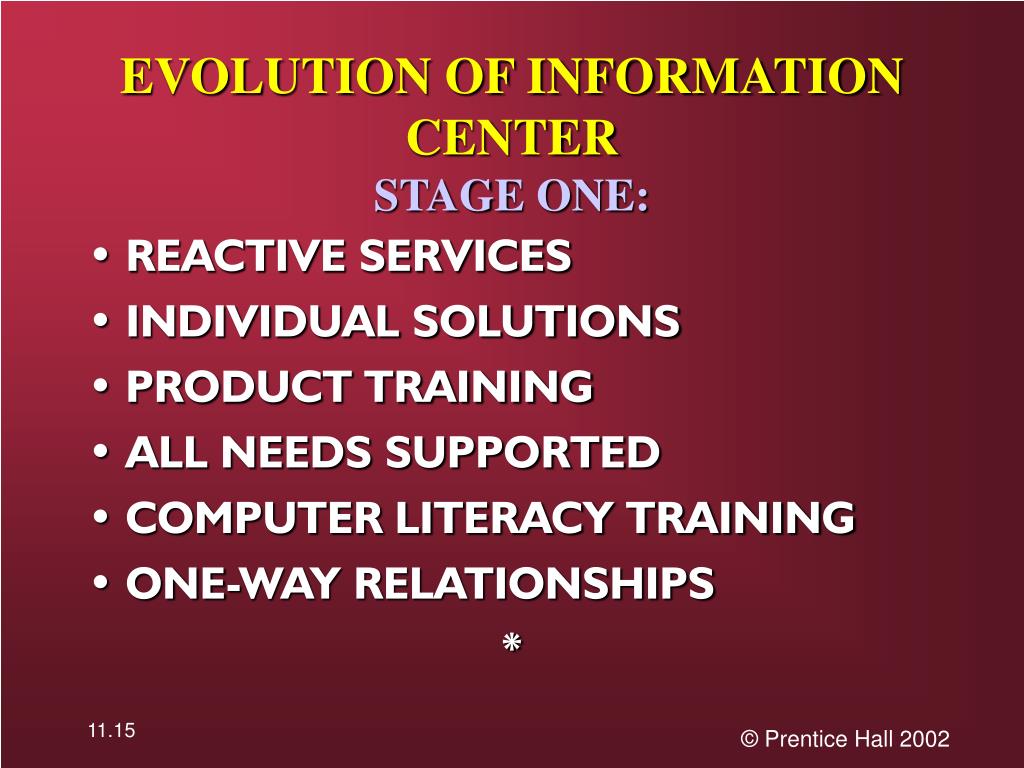 EVOLUTION OF INFORMATION CENTER
STAGE ONE:

• REACTIVE SERVICES
• INDIVIDUAL SOLUTIONS
• PRODUCT TRAINING
• ALL NEEDS SUPPORTED
• COMPUTER LITERACY TRAINING
• ONE-WAY RELATIONSHIPS

*

11.15

© Prentice Hall 2002